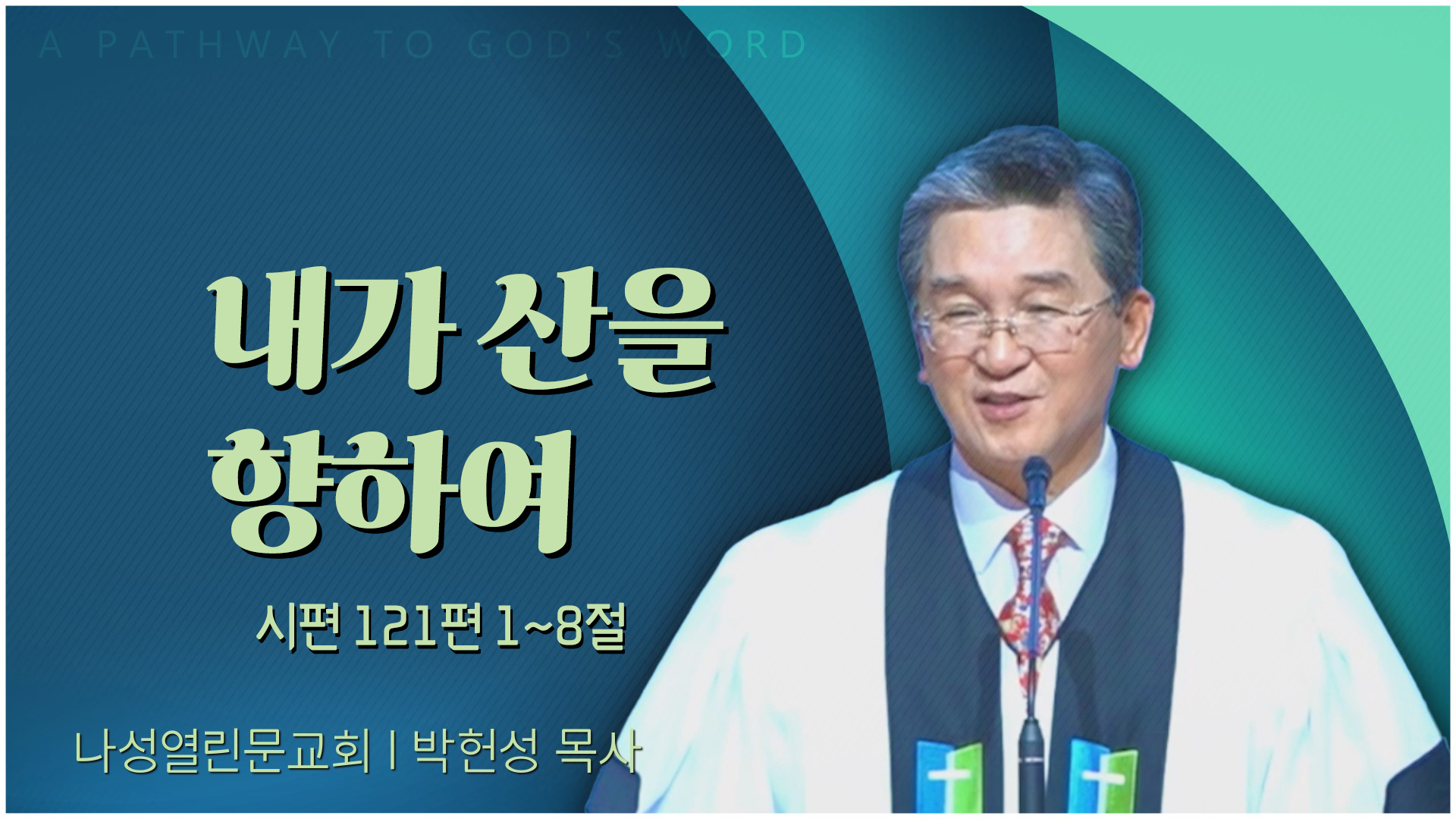 A PATHWAY TO GOD'S WORD

내가 산을 향하여

시편 121편 1~8절

나성열린문교회 | 박헌성 목사